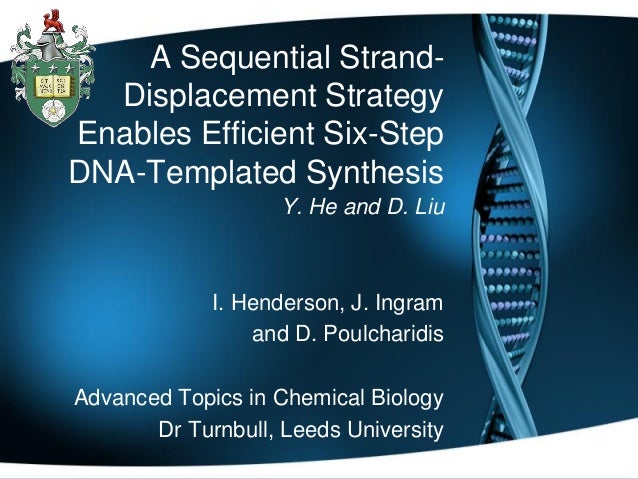 A Sequential Strand-Displacement Strategy Enables Efficient Six-Step DNA-Templated Synthesis

Y. He and D. Liu

I. Henderson, J. Ingram and D. Poulcharidis

Advanced Topics in Chemical Biology

Dr Turnbull, Leeds University